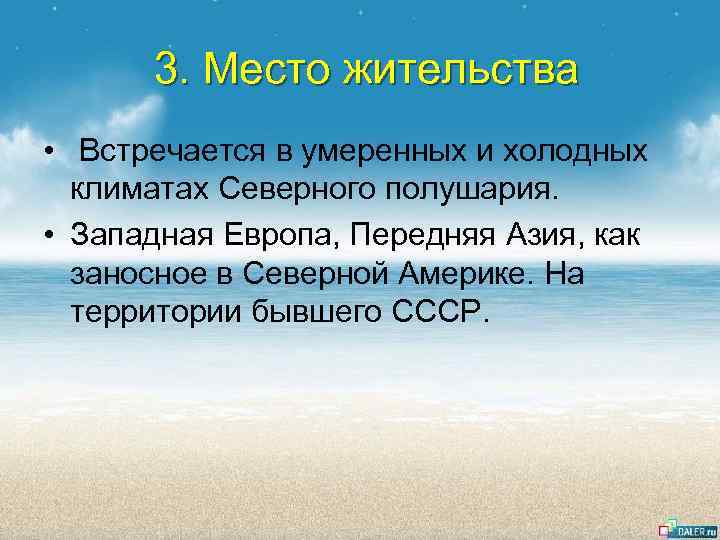 3. Место жительства

• Встречается в умеренных и холодных климатах Северного полушария.

• Западная Европа, Передняя Азия, как заносное в Северной Америке. На территории бывшего СССР.

DALER.ru